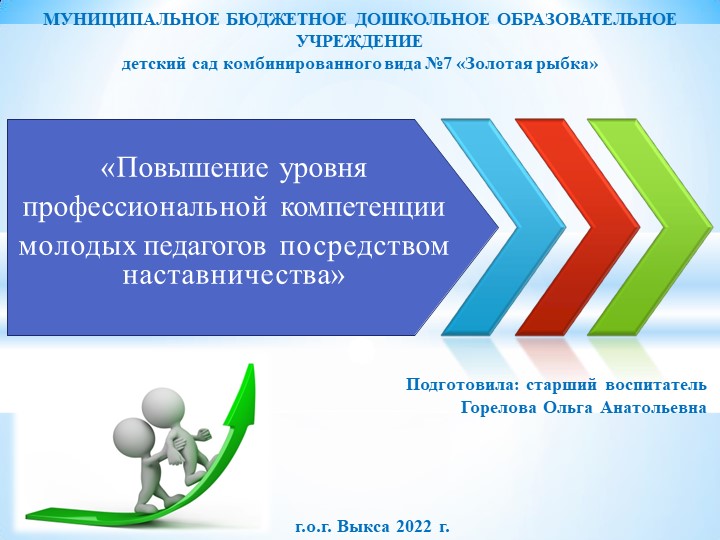 МУНИЦИПАЛЬНОЕ БЮДЖЕТНОЕ ДОШКОЛЬНОЕ ОБРАЗОВАТЕЛЬНОЕ УЧРЕЖДЕНИЕ
детский сад комбинированного вида №7 «Золотая рыбка»

«Повышение уровня профессиональной компетенции молодых педагогов посредством наставничества»

Подготовила: старший воспитатель
Горелова Ольга Анатольевна

г.о.г. Выкса 2022 г.